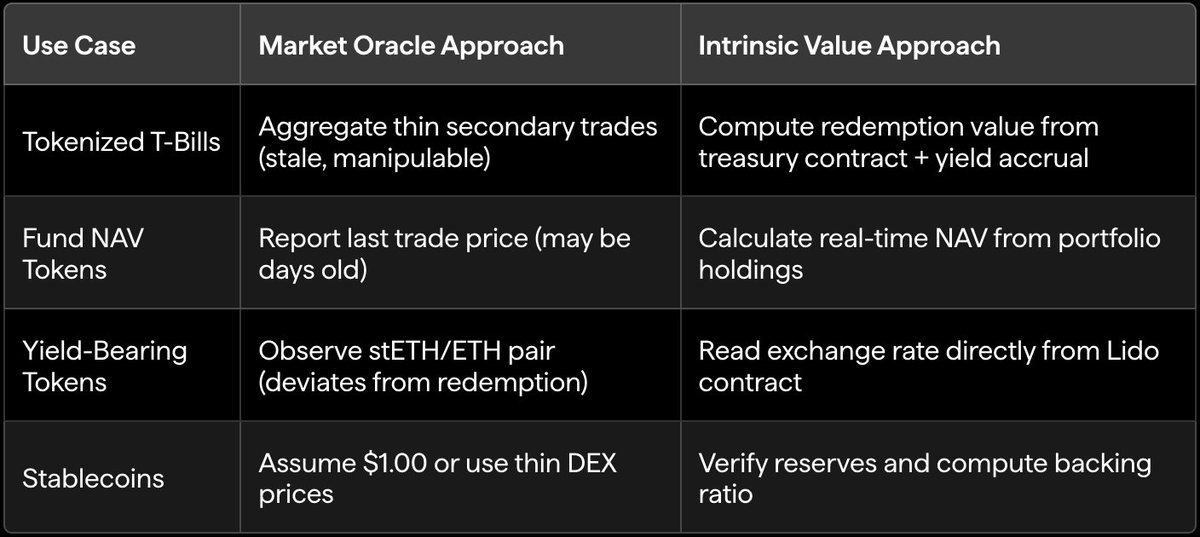 | Use Case | Market Oracle Approach | Intrinsic Value Approach |
|---|---|---|
| Tokenized T-Bills | Aggregate thin secondary trades (stale, manipulable) | Compute redemption value from treasury contract + yield accrual |
| Fund NAV Tokens | Report last trade price (may be days old) | Calculate real-time NAV from portfolio holdings |
| Yield-Bearing Tokens | Observe stETH/ETH pair (deviates from redemption) | Read exchange rate directly from Lido contract |
| Stablecoins | Assume \$1.00 or use thin DEX prices | Verify reserves and compute backing ratio |